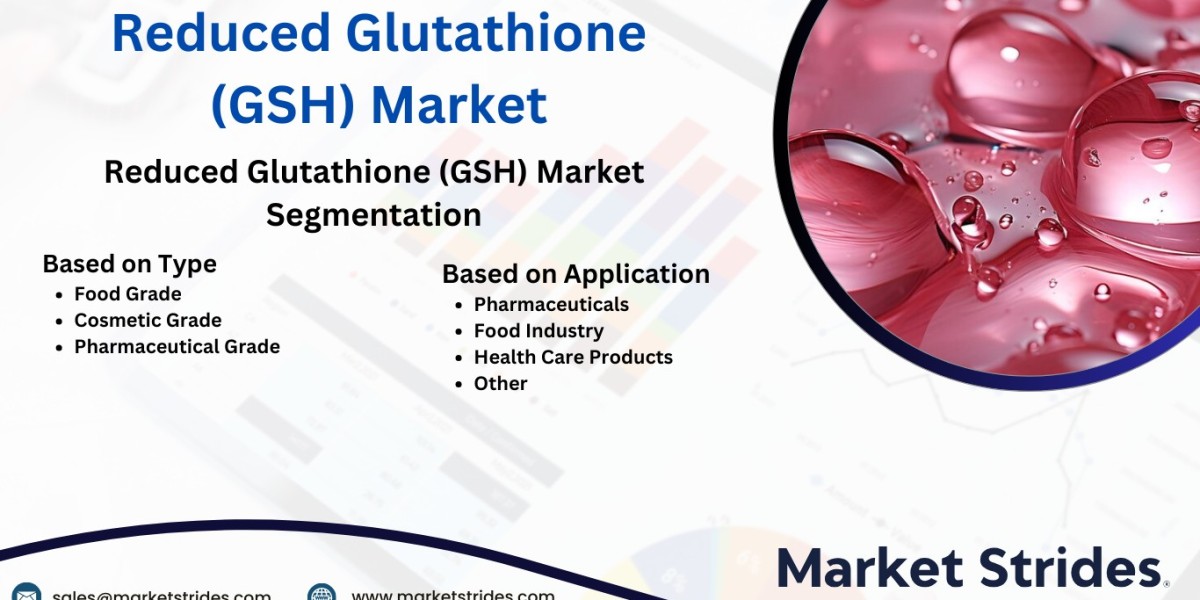 Reduced Glutathione (GSH) Market

Reduced Glutathione (GSH) Market Segmentation

Based on Type
- Food Grade
- Cosmetic Grade
- Pharmaceutical Grade

Based on Application
- Pharmaceuticals
- Food Industry
- Health Care Products
- Other

Market Strides

sales@marketstrides.com

www.marketstrides.com